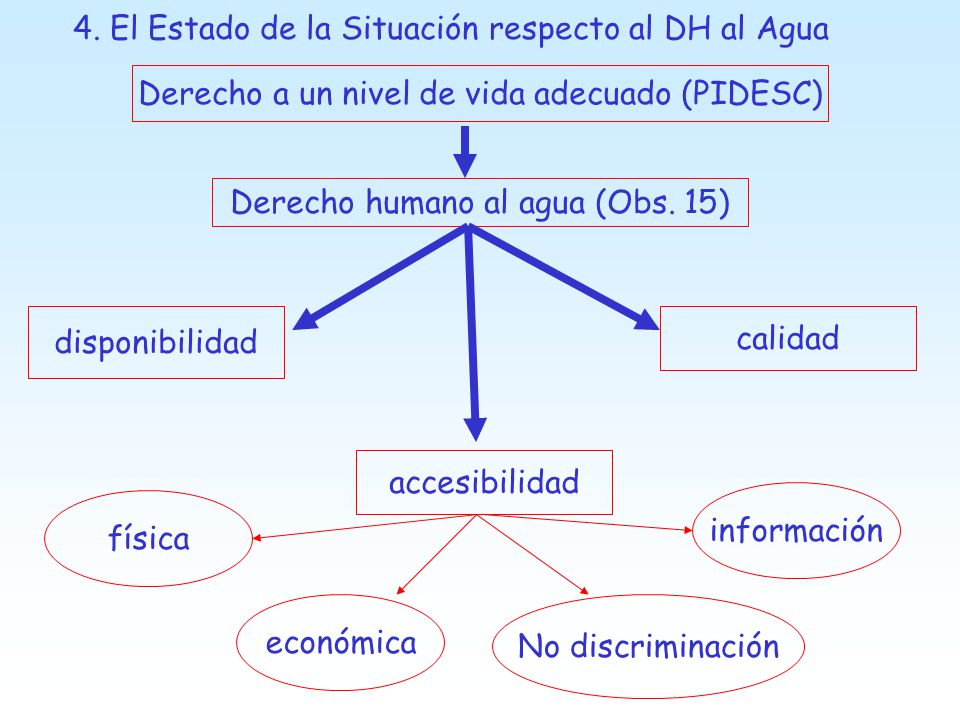 4. El Estado de la Situación respecto al DH al Agua

Derecho a un nivel de vida adecuado (PIDESC)

Derecho humano al agua (Obs. 15)

disponibilidad

calidad

accesibilidad

física

información

económica

No discriminación